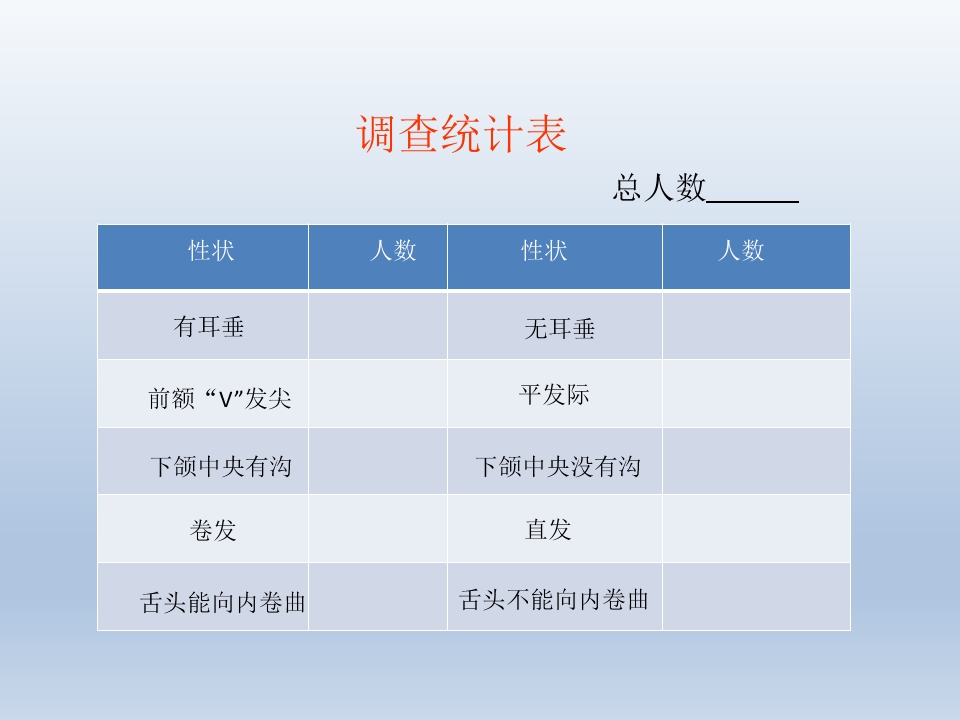 调查统计表

总人数______

| 性状 | 人数 | 性状 | 人数 |
|---|---|---|---|
| 有耳垂 | | 无耳垂 | |
| 前额“V”发尖 | | 平发际 | |
| 下颌中央有沟 | | 下颌中央没有沟 | |
| 卷发 | | 直发 | |
| 舌头能向内卷曲 | | 舌头不能向内卷曲 | |